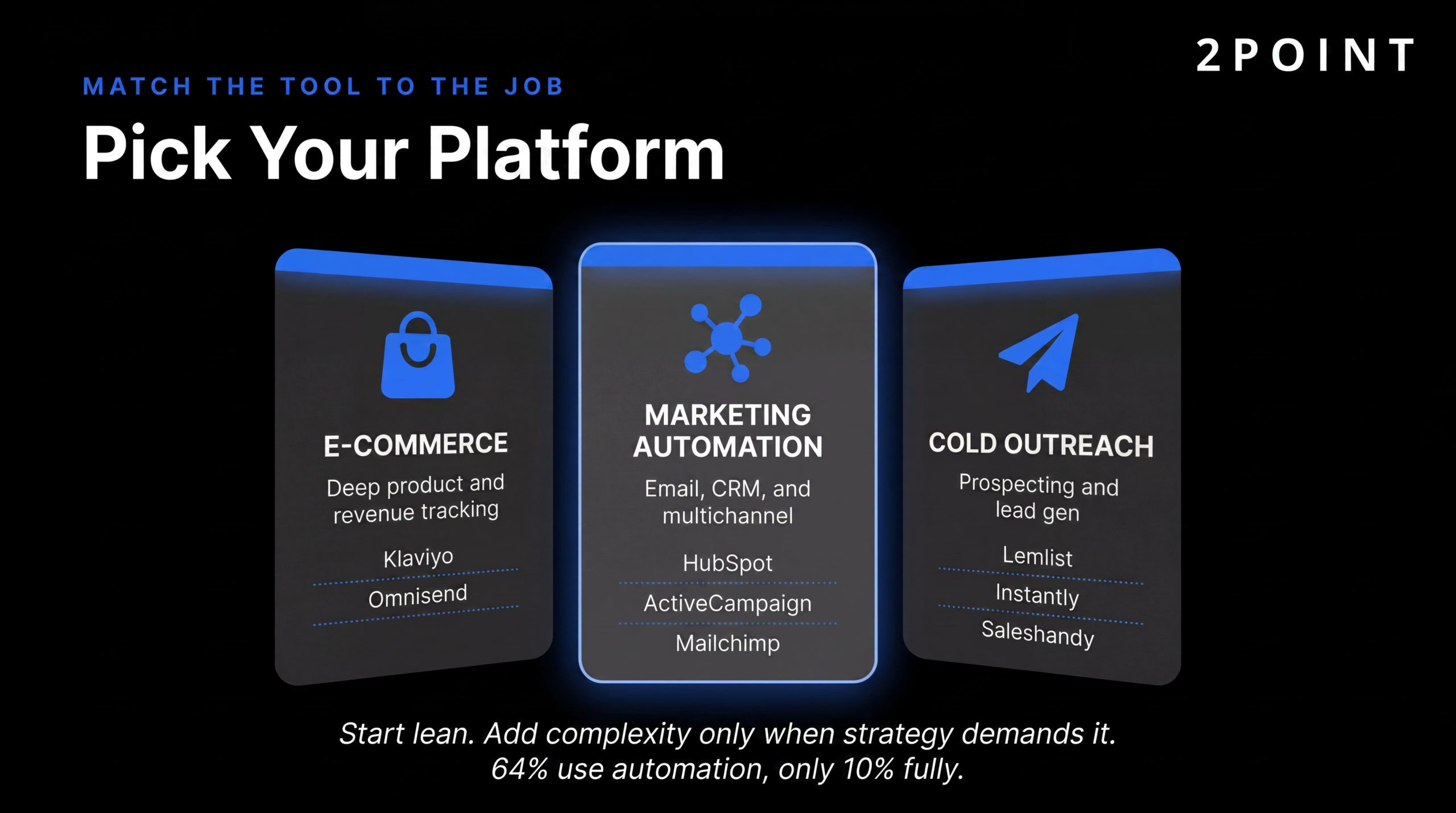 2POINT

MATCH THE TOOL TO THE JOB

Pick Your Platform

E-COMMERCE

Deep product and revenue tracking

Klaviyo

Omnisend

MARKETING AUTOMATION

Email, CRM, and multichannel

HubSpot

ActiveCampaign

Mailchimp

COLD OUTREACH

Prospecting and lead gen

Lemlist

Instantly

Saleshandy

Start lean. Add complexity only when strategy demands it.
64% use automation, only 10% fully.